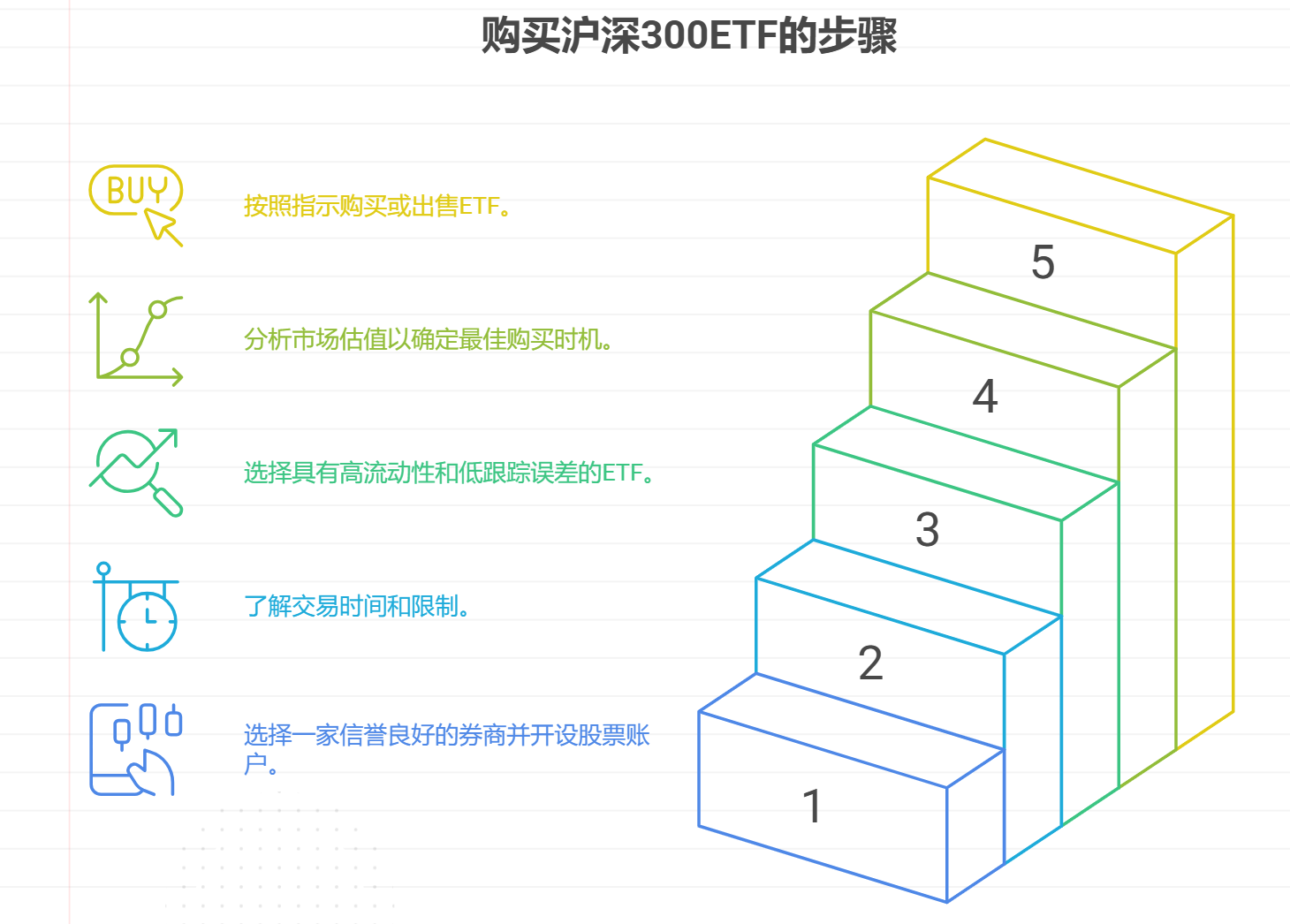 购买沪深300ETF的步骤

BUY

按照指示购买或出售ETF。

分析市场估值以确定最佳购买时机。

选择具有高流动性和低跟踪误差的ETF。

了解交易时间和限制。

选择一家信誉良好的券商并开设股票账户。

5
4
3
2
1